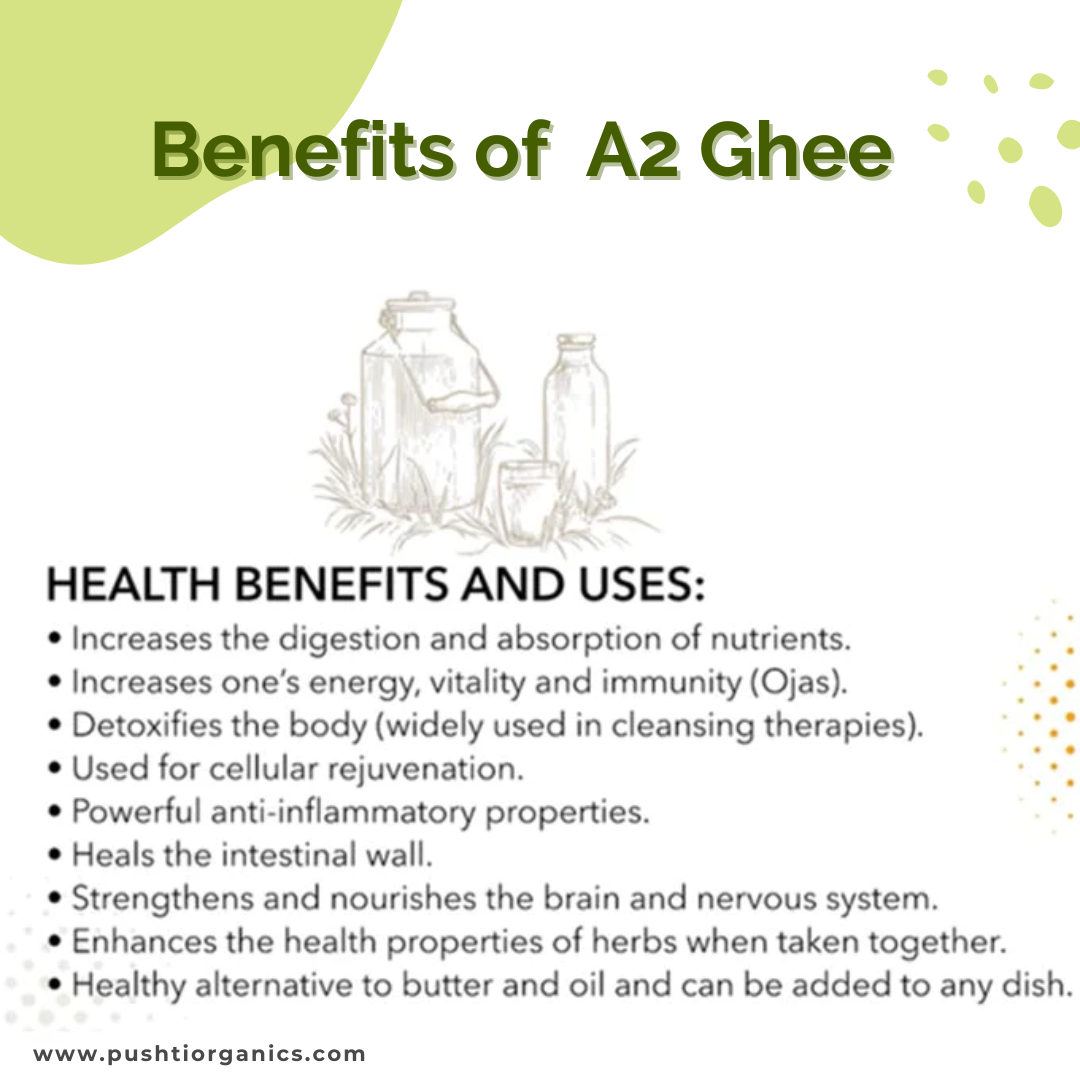 Benefits of A2 Ghee

HEALTH BENEFITS AND USES:

• Increases the digestion and absorption of nutrients.
• Increases one's energy, vitality and immunity (Ojas).
• Detoxifies the body (widely used in cleansing therapies).
• Used for cellular rejuvenation.
• Powerful anti-inflammatory properties.
• Heals the intestinal wall.
• Strengthens and nourishes the brain and nervous system.
• Enhances the health properties of herbs when taken together.
• Healthy alternative to butter and oil and can be added to any dish.

www.pushtiorganics.com